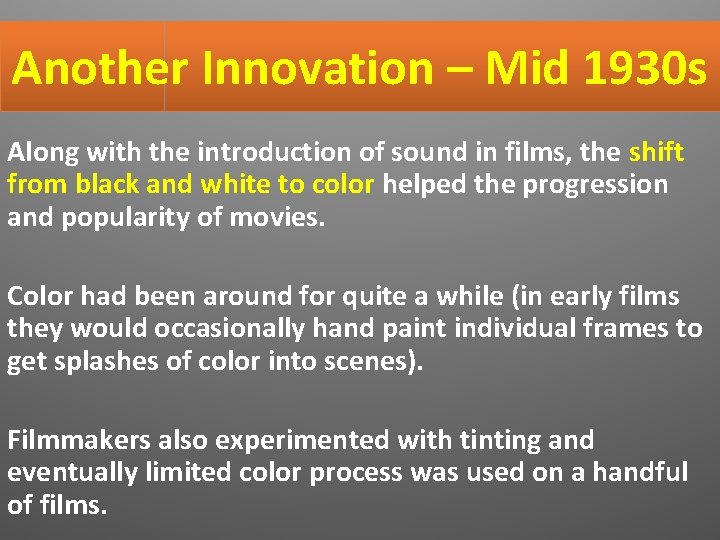 Another Innovation – Mid 1930s

Along with the introduction of sound in films, the shift from black and white to color helped the progression and popularity of movies.

Color had been around for quite a while (in early films they would occasionally hand paint individual frames to get splashes of color into scenes).

Filmmakers also experimented with tinting and eventually limited color process was used on a handful of films.